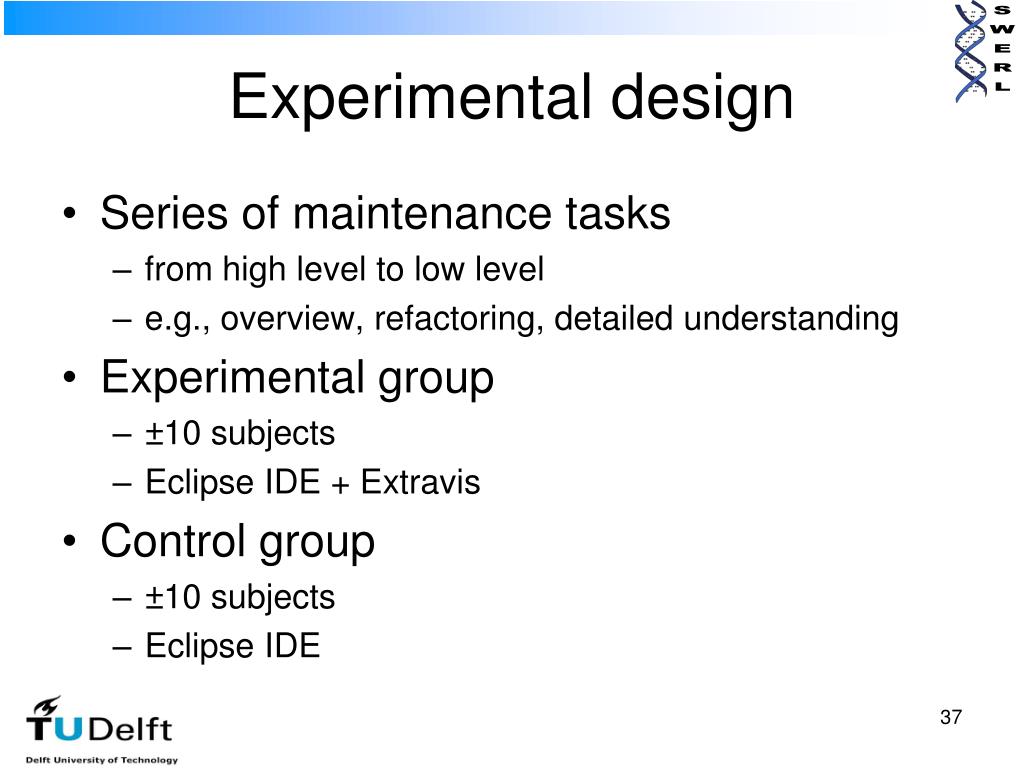 S
W
E
R
L

Experimental design

• Series of maintenance tasks
– from high level to low level
– e.g., overview, refactoring, detailed understanding

• Experimental group
– ±10 subjects
– Eclipse IDE + Extravis

• Control group
– ±10 subjects
– Eclipse IDE

TUDelft
Delft University of Technology

37